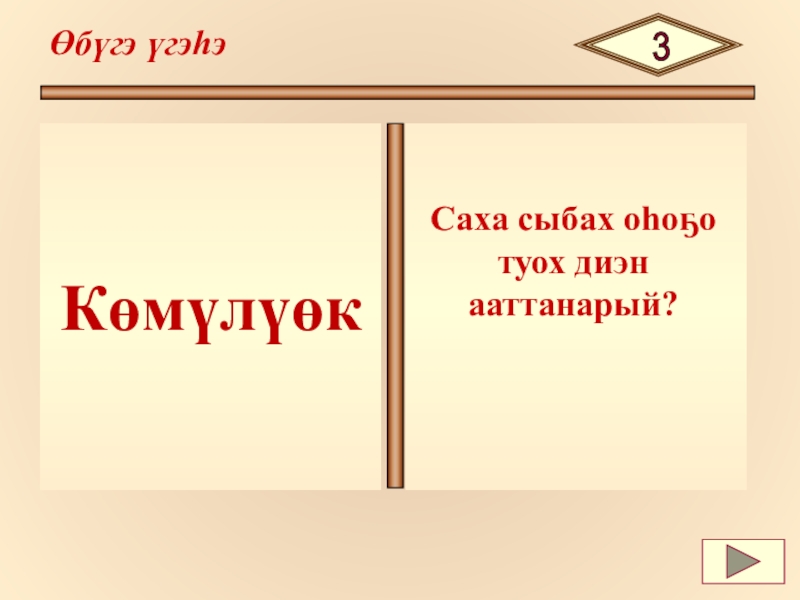 Өбүгэ үгэһэ

3

Көмүлүөк

Саха сыбах оһоҕо туох диэн ааттанарый?